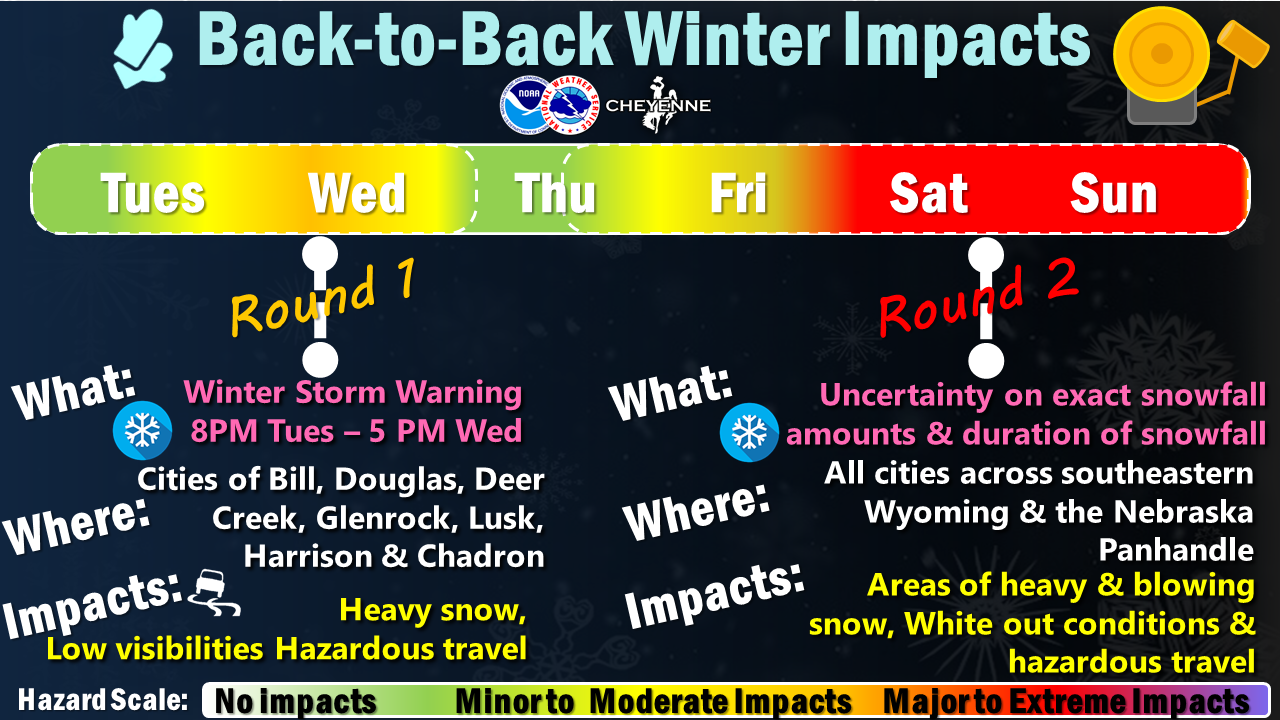 Back-to-Back Winter Impacts

NOAA NATIONAL WEATHER SERVICE CHEYENNE

Tues Wed Thu Fri Sat Sun

Round 1

What: Winter Storm Warning 8PM Tues – 5 PM Wed

Where: Cities of Bill, Douglas, Deer Creek, Glenrock, Lusk, Harrison & Chadron

Impacts: Heavy snow, Low visibilities Hazardous travel

Round 2

What: Uncertainty on exact snowfall amounts & duration of snowfall

Where: All cities across southeastern Wyoming & the Nebraska Panhandle

Impacts: Areas of heavy & blowing snow, White out conditions & hazardous travel

Hazard Scale: No impacts Minor to Moderate Impacts Major to Extreme Impacts